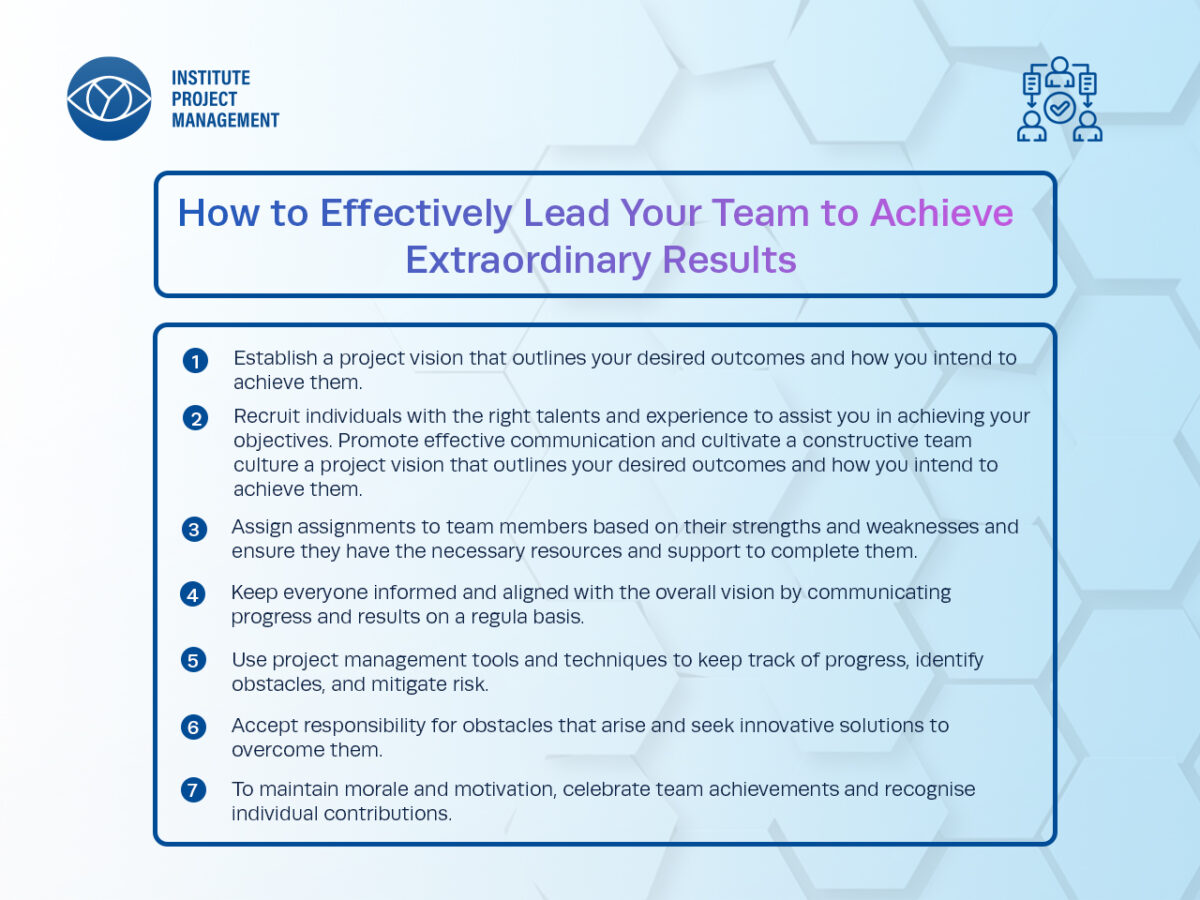 INSTITUTE
PROJECT
MANAGEMENT

How to Effectively Lead Your Team to Achieve Extraordinary Results

1 Establish a project vision that outlines your desired outcomes and how you intend to achieve them.

2 Recruit individuals with the right talents and experience to assist you in achieving your objectives. Promote effective communication and cultivate a constructive team culture a project vision that outlines your desired outcomes and how you intend to achieve them.

3 Assign assignments to team members based on their strengths and weaknesses and ensure they have the necessary resources and support to complete them.

4 Keep everyone informed and aligned with the overall vision by communicating progress and results on a regula basis.

5 Use project management tools and techniques to keep track of progress, identify obstacles, and mitigate risk.

6 Accept responsibility for obstacles that arise and seek innovative solutions to overcome them.

7 To maintain morale and motivation, celebrate team achievements and recognise individual contributions.